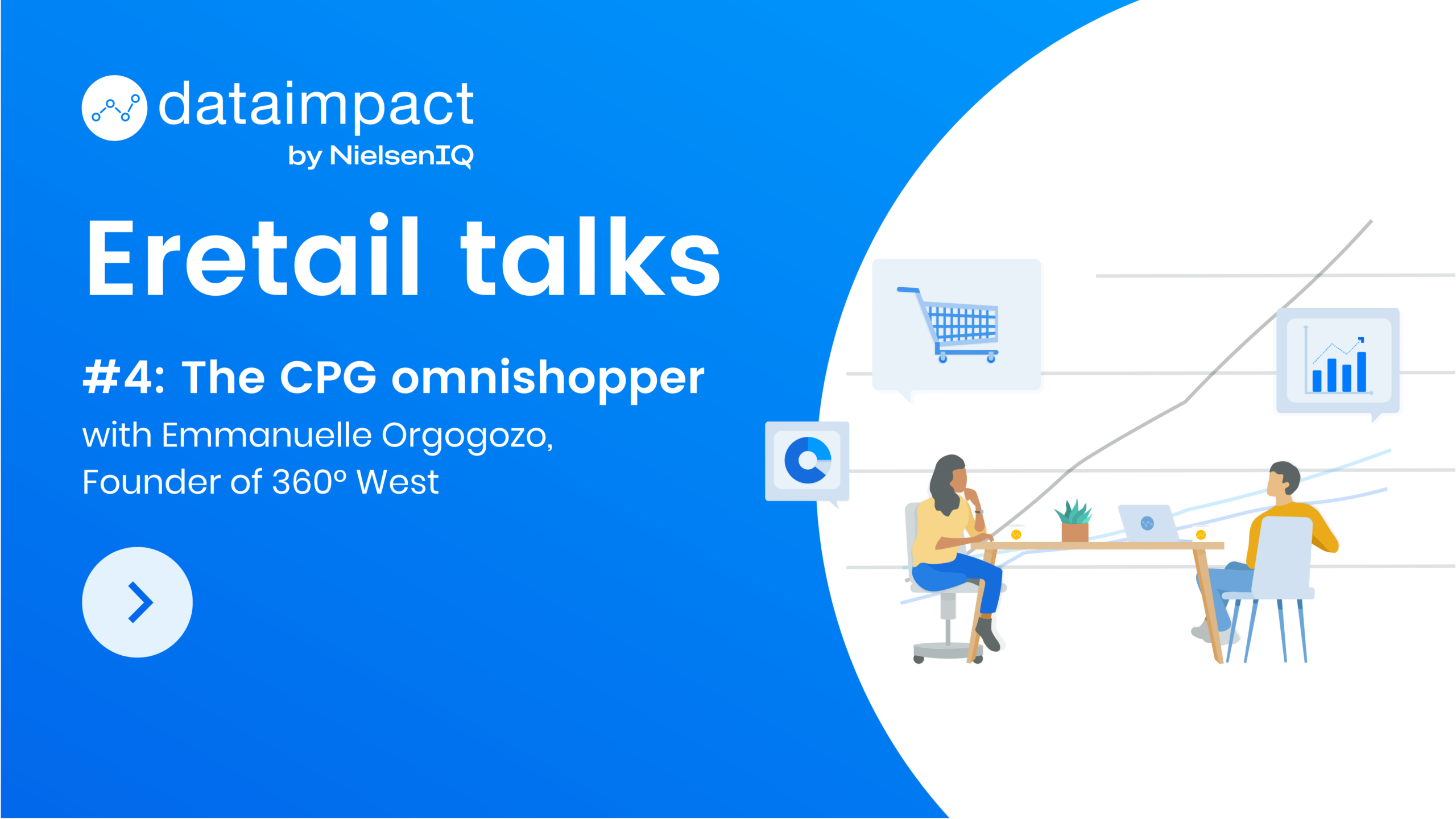 dataimpact
by NielsenIQ

Eretail talks

#4: The CPG omnishopper

with Emmanuelle Orgogozo, Founder of 360° West